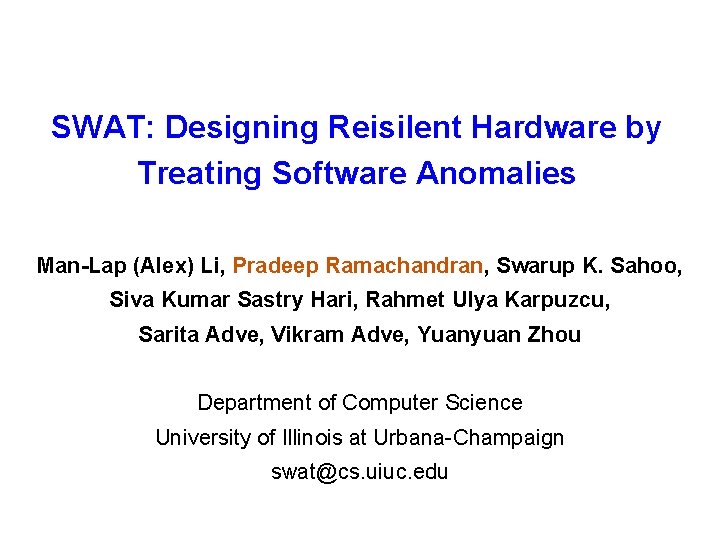 SWAT: Designing Reisilent Hardware by Treating Software Anomalies

Man-Lap (Alex) Li, Pradeep Ramachandran, Swarup K. Sahoo, Siva Kumar Sastry Hari, Rahmet Ulya Karpuzcu, Sarita Adve, Vikram Adve, Yuanyuan Zhou

Department of Computer Science
University of Illinois at Urbana-Champaign
swat@cs.uiuc.edu